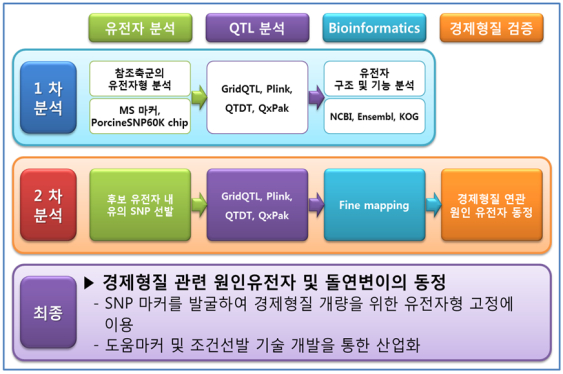 유전자 분석

QTL 분석

Bioinformatics

경제형질 검증

1 차 분석

참조축군의 유전자형 분석

MS 마커, PorcineSNP60K chip

GridQTL, Plink, QTDT, QxPak

유전자 구조 및 기능 분석

NCBI, Ensembl, KOG

2 차 분석

후보 유전자 내 유의 SNP 선발

GridQTL, Plink, QTDT, QxPak

Fine mapping

경제형질 연관 원인 유전자 동정

최종

▶ 경제형질 관련 원인유전자 및 돌연변이의 동정

- SNP 마커를 발굴하여 경제형질 개량을 위한 유전자형 고정에 이용

- 도움마커 및 조건선발 기술 개발을 통한 산업화